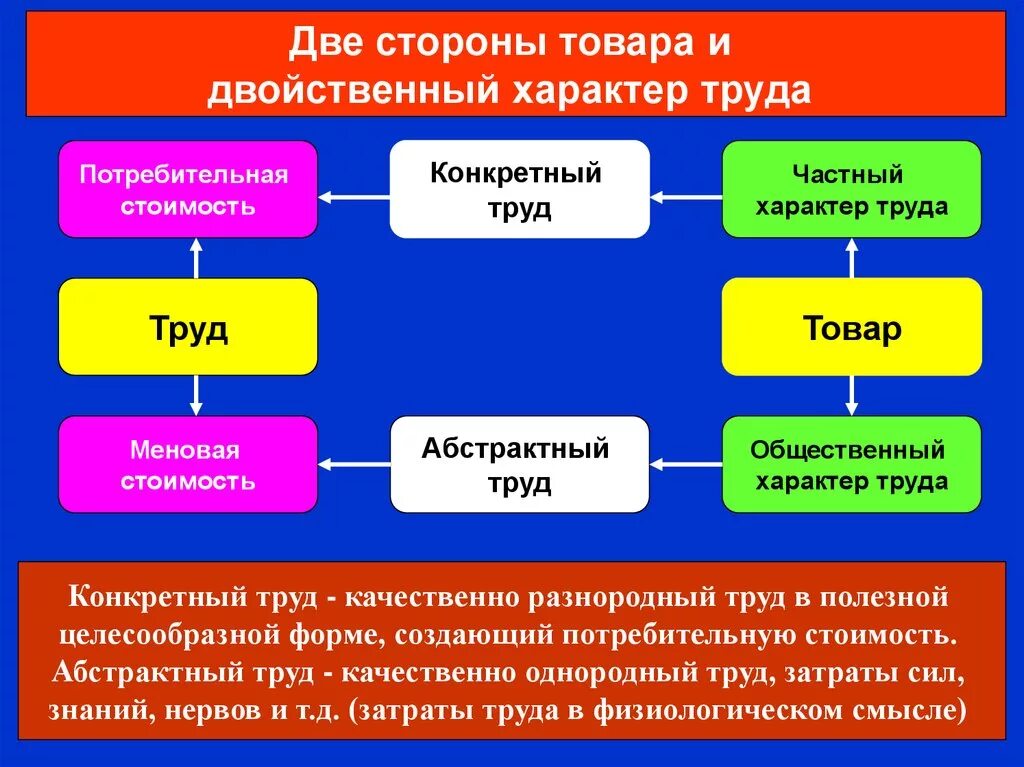 Две стороны товара и двойственный характер труда

Потребительная стоимость

Конкретный труд

Частный характер труда

Труд

Товар

Меновая стоимость

Абстрактный труд

Общественный характер труда

Конкретный труд - качественно разнородный труд в полезной целесообразной форме, создающий потребительную стоимость. Абстрактный труд - качественно однородный труд, затраты сил, знаний, нервов и т.д. (затраты труда в физиологическом смысле)